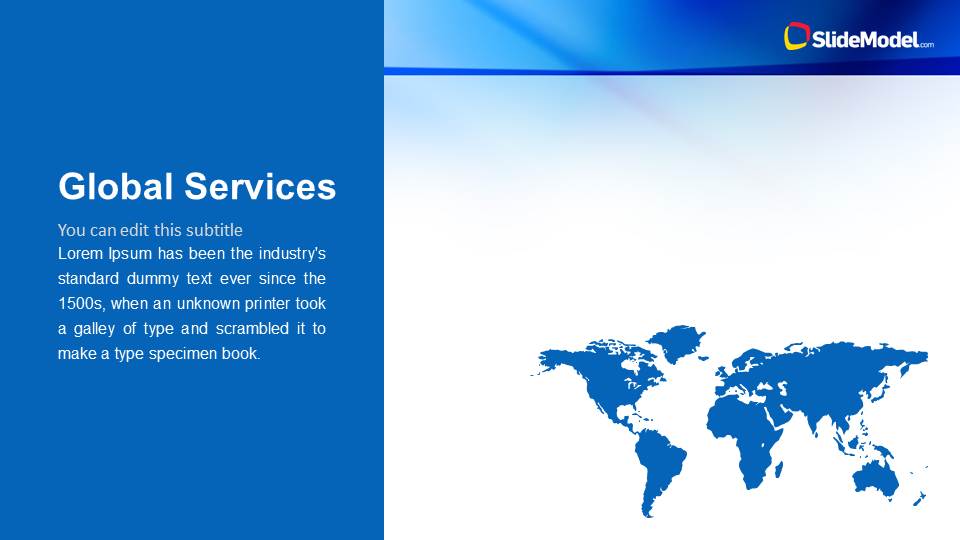 SlideModel.com

Global Services

You can edit this subtitle

Lorem Ipsum has been the industry's standard dummy text ever since the 1500s, when an unknown printer took a galley of type and scrambled it to make a type specimen book.